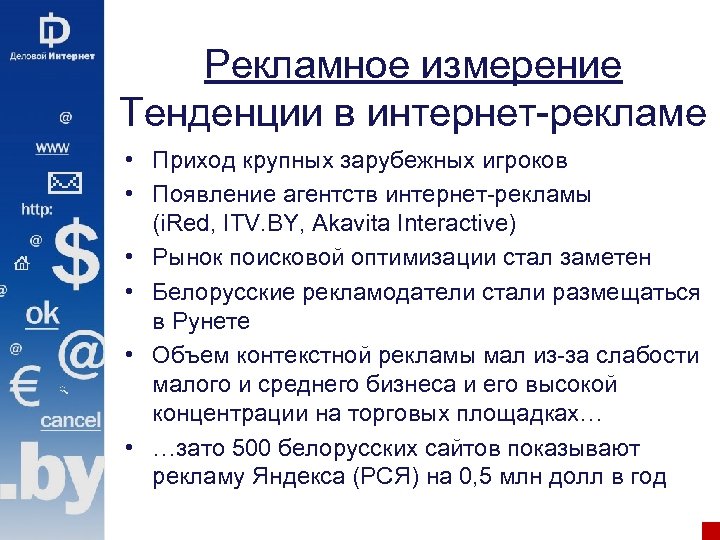 Деловой Интернет

@
www
http:
@
$
@
ok
@
@
€
cancel
.by

Рекламное измерение
Тенденции в интернет-рекламе

• Приход крупных зарубежных игроков
• Появление агентств интернет-рекламы (iRed, ITV.BY, Akavita Interactive)
• Рынок поисковой оптимизации стал заметен
• Белорусские рекламодатели стали размещаться в Рунете
• Объем контекстной рекламы мал из-за слабости малого и среднего бизнеса и его высокой концентрации на торговых площадках…
• …зато 500 белорусских сайтов показывают рекламу Яндекса (РСЯ) на 0,5 млн долл в год